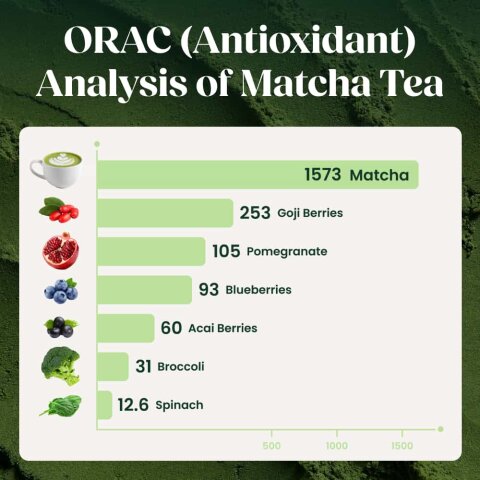 ORAC (Antioxidant) Analysis of Matcha Tea

1573 Matcha
253 Goji Berries
105 Pomegranate
93 Blueberries
60 Acai Berries
31 Broccoli
12.6 Spinach

500
1000
1500